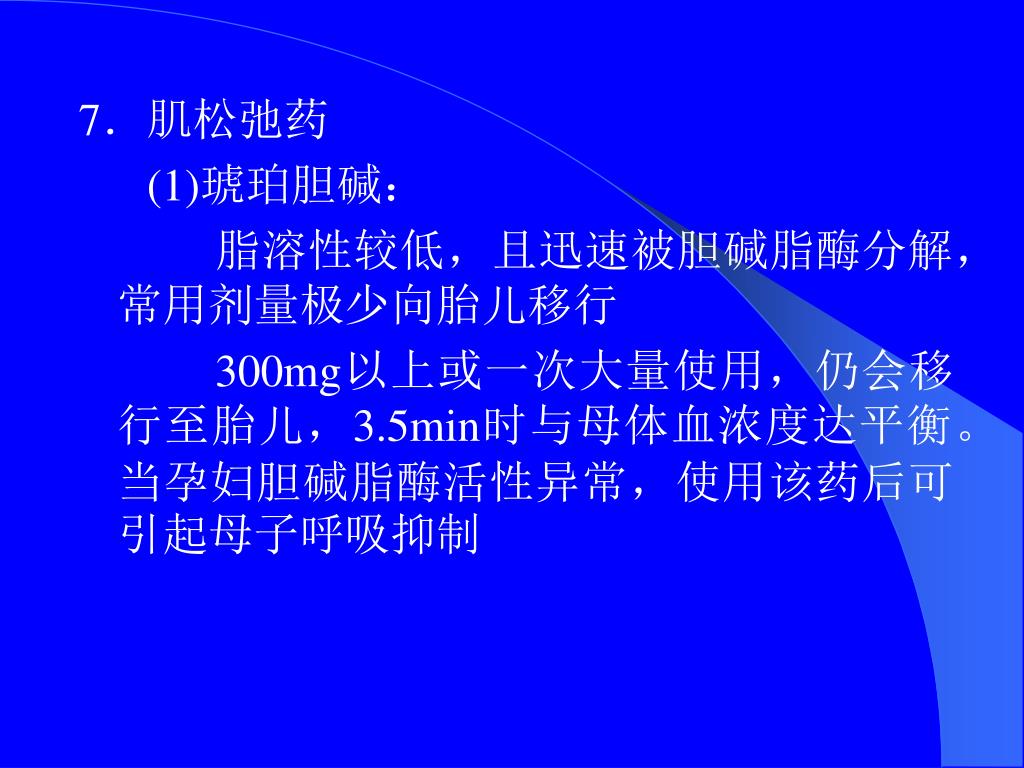 7．肌松弛药

(1)琥珀胆碱：

脂溶性较低，且迅速被胆碱脂酶分解，常用剂量极少向胎儿移行

300mg以上或一次大量使用，仍会移行至胎儿，3.5min时与母体血浓度达平衡。当孕妇胆碱脂酶活性异常，使用该药后可引起母子呼吸抑制